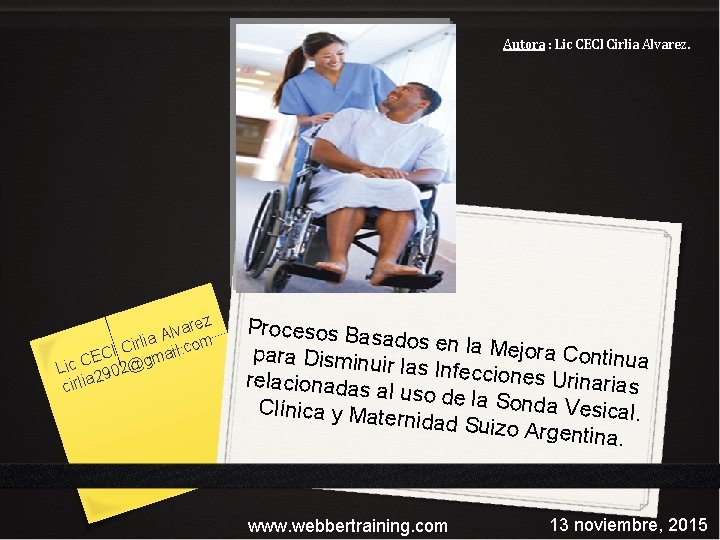 Autora : Lic CECI Cirlia Alvarez.

Lic CECI Cirlia Alvarez
cirlia2902@gmail.com

Procesos Basados en la Mejora Continua para Disminuir las Infecciones Urinarias relacionadas al uso de la Sonda Vesical. Clínica y Maternidad Suizo Argentina.

www.webbertraining.com

13 noviembre, 2015